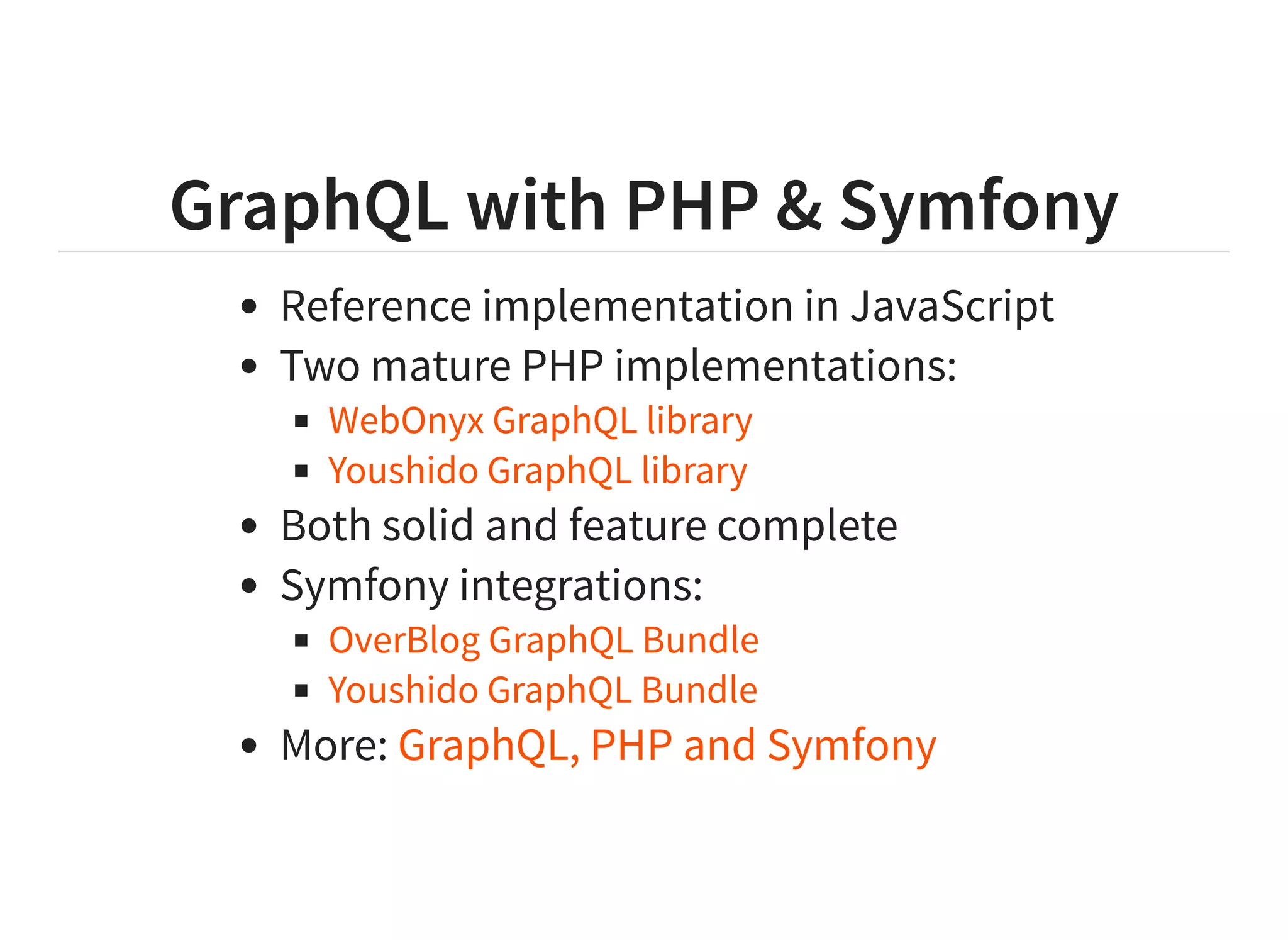 GraphQL with PHP & Symfony

- Reference implementation in JavaScript
- Two mature PHP implementations:
  - WebOnyx GraphQL library
  - Youshido GraphQL library
- Both solid and feature complete
- Symfony integrations:
  - OverBlog GraphQL Bundle
  - Youshido GraphQL Bundle
- More: GraphQL, PHP and Symfony